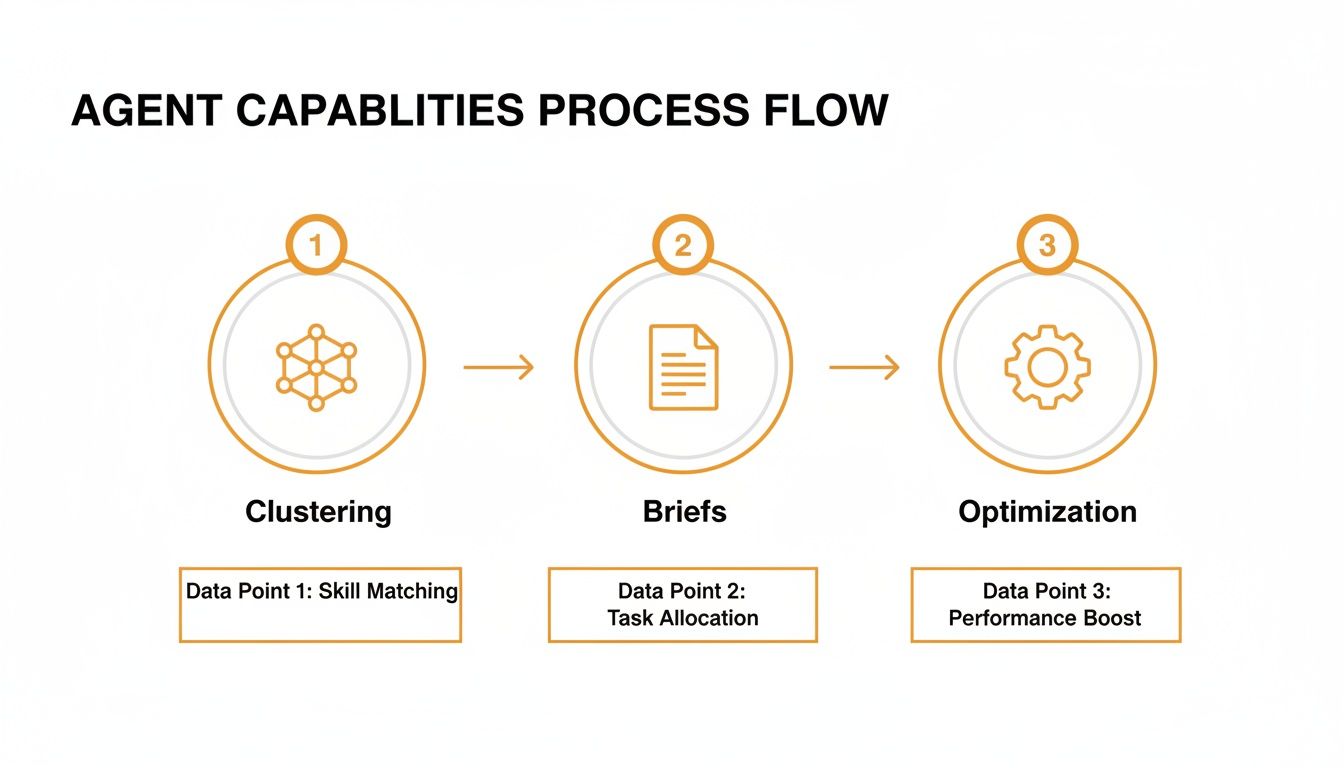 AGENT CAPABLITIES PROCESS FLOW

1

Clustering

Data Point 1: Skill Matching

2

Briefs

Data Point 2: Task Allocation

3

Optimization

Data Point 3: Performance Boost